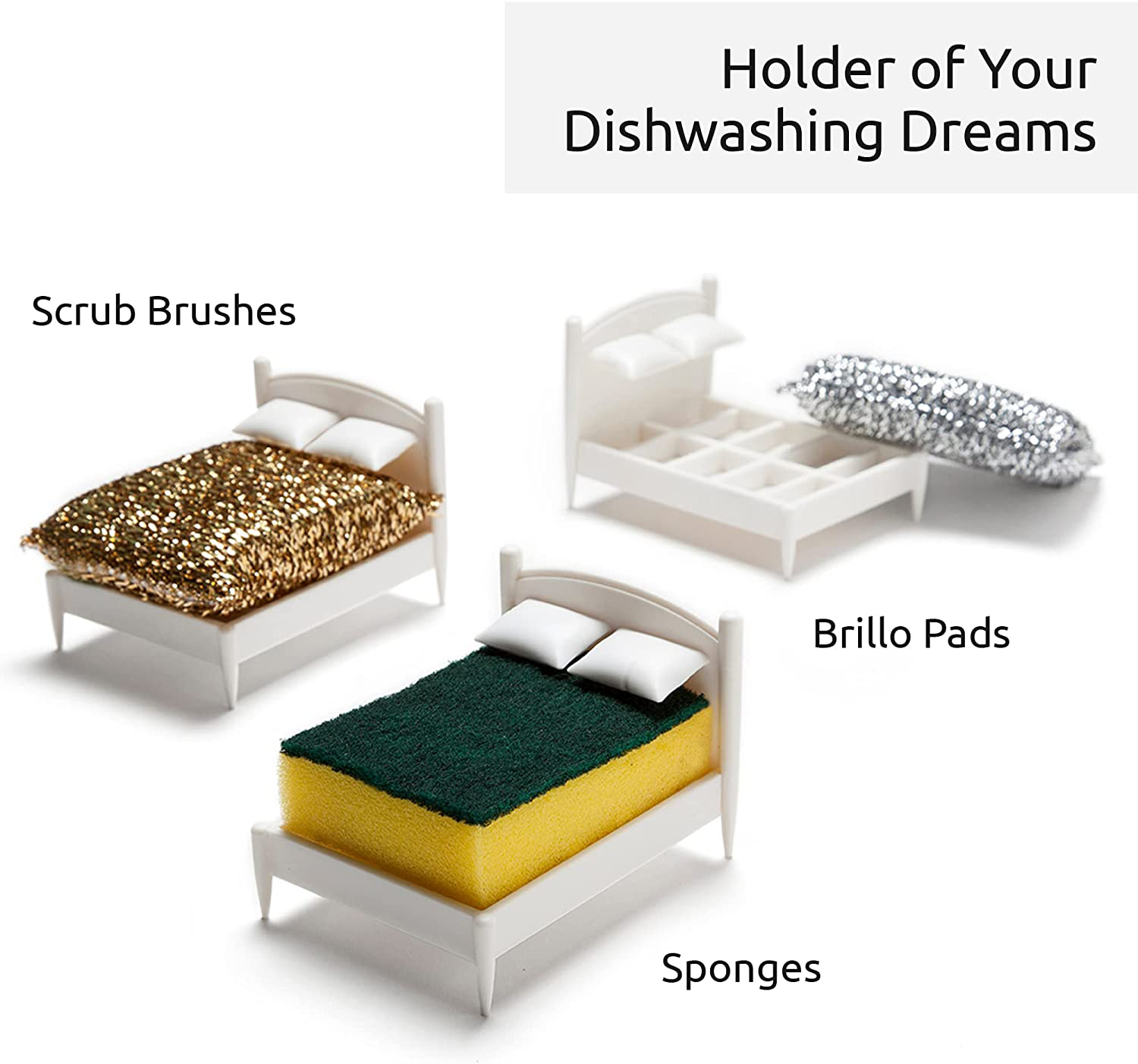 Holder of Your Dishwashing Dreams

Scrub Brushes

Brillo Pads

Sponges